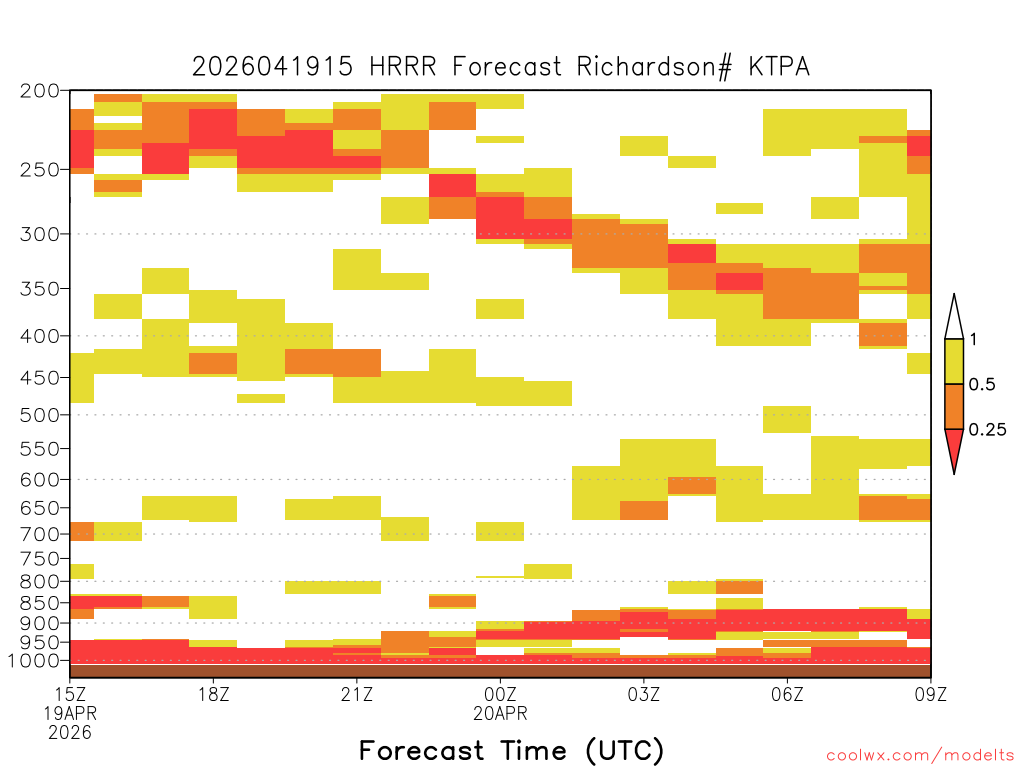 2026041915 HRRR Forecast Richardson# KTPA

200
250
300
350
400
450
500
550
600
650
700
750
800
850
900
950
1000

1
0.5
0.25

15Z
19APR
2026
18Z
21Z
00Z
20APR
03Z
06Z
09Z

Forecast Time (UTC)

coolwx.com/modelts